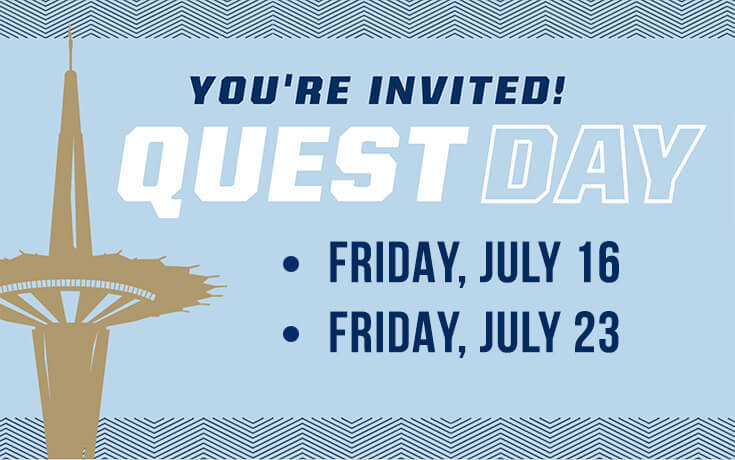 YOU'RE INVITED!

QUEST DAY

• FRIDAY, JULY 16
• FRIDAY, JULY 23